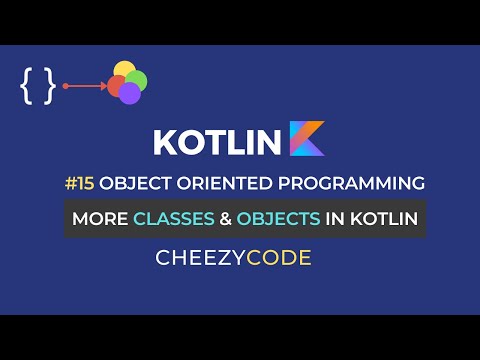 { }

KOTLIN

#15 OBJECT ORIENTED PROGRAMMING

MORE CLASSES & OBJECTS IN KOTLIN

CHEEZYCODE